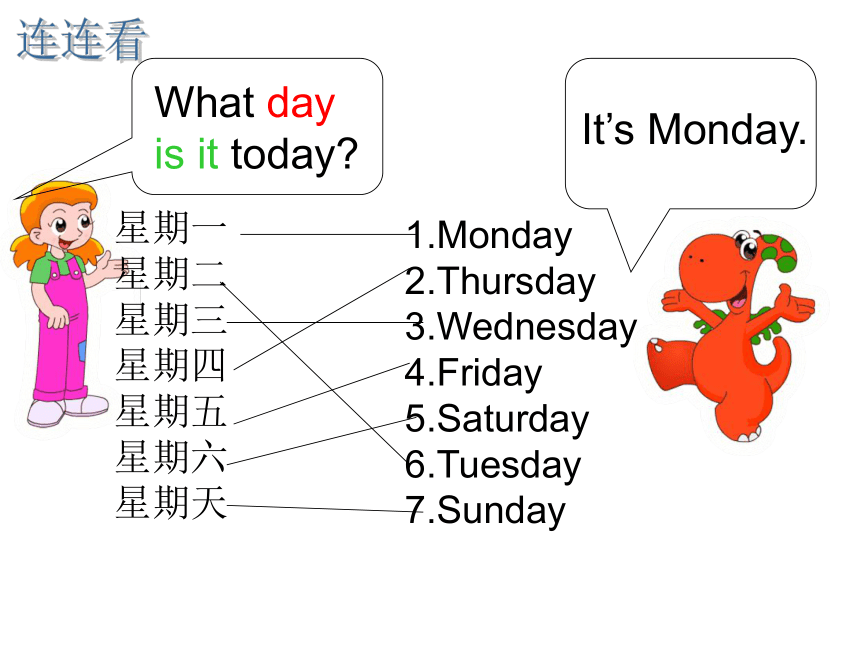 连连看

What day is it today?

It’s Monday.

星期一
星期二
星期三
星期四
星期五
星期六
星期天

1.Monday
2.Thursday
3.Wednesday
4.Friday
5.Saturday
6.Tuesday
7.Sunday